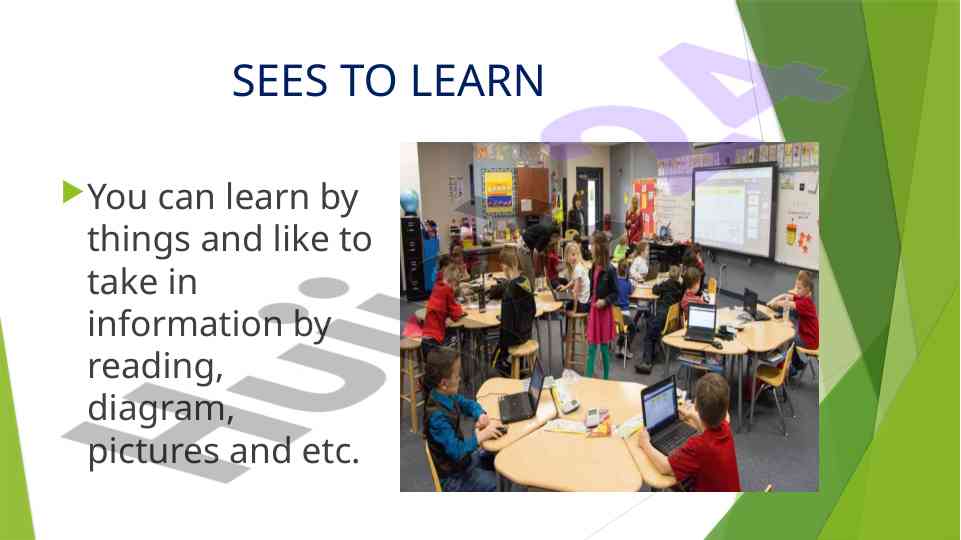 SEES TO LEARN

You can learn by things and like to take in information by reading, diagram, pictures and etc.